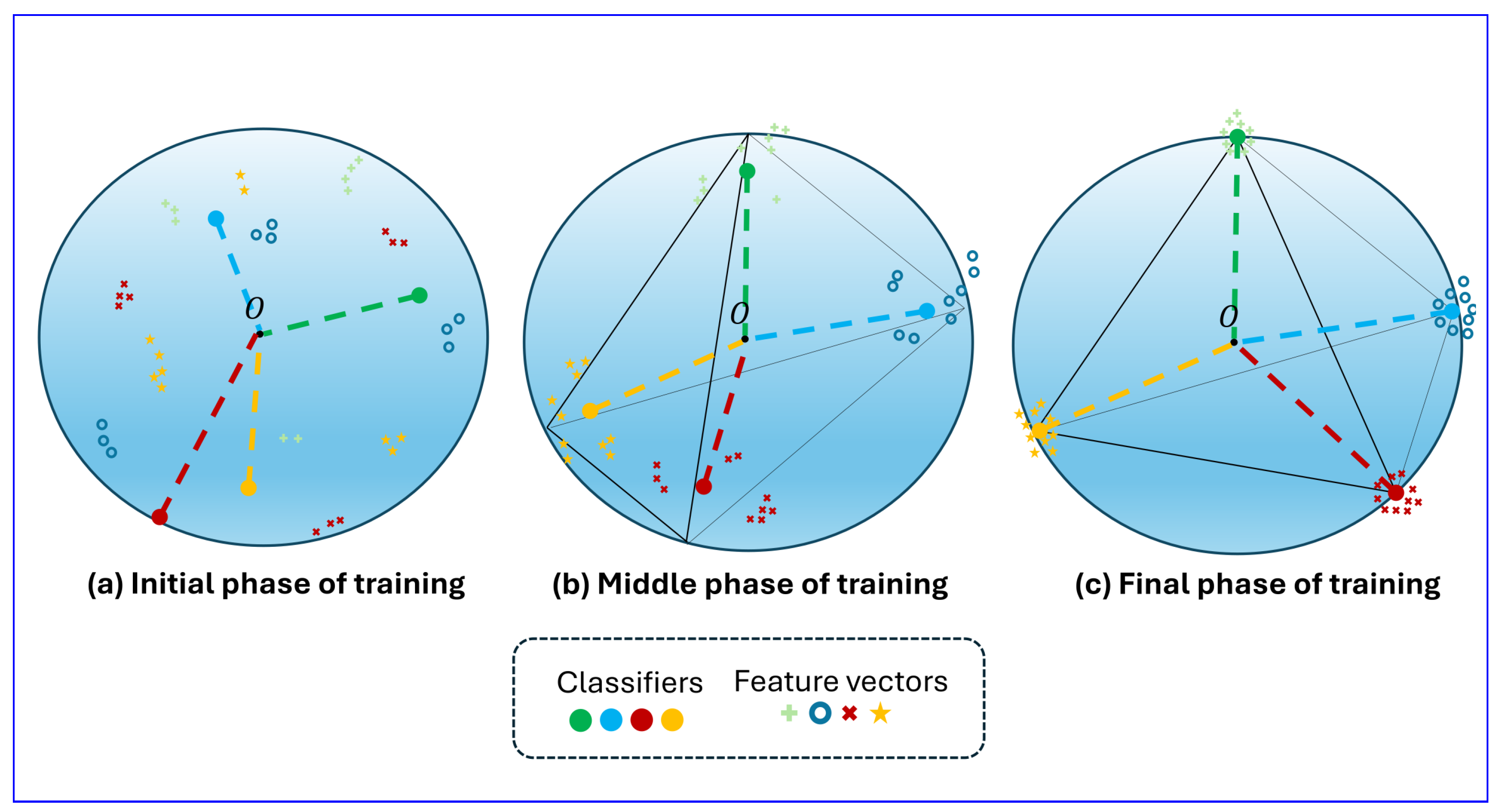 $O$

$O$

$O$

(a) Initial phase of training

(b) Middle phase of training

(c) Final phase of training

Classifiers

Feature vectors